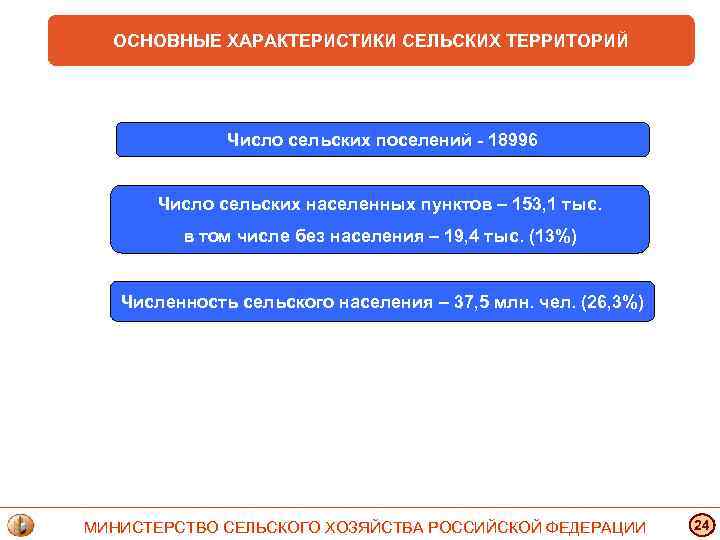 ОСНОВНЫЕ ХАРАКТЕРИСТИКИ СЕЛЬСКИХ ТЕРРИТОРИЙ

Число сельских поселений - 18996

Число сельских населенных пунктов – 153,1 тыс. в том числе без населения – 19,4 тыс. (13%)

Численность сельского населения – 37,5 млн. чел. (26,3%)

МИНИСТЕРСТВО СЕЛЬСКОГО ХОЗЯЙСТВА РОССИЙСКОЙ ФЕДЕРАЦИИ

24